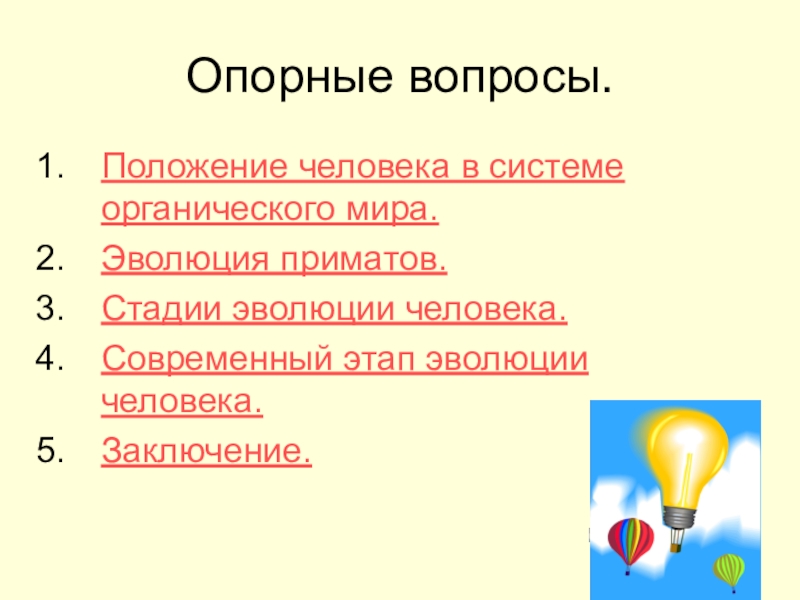 Опорные вопросы.

1. Положение человека в системе органического мира.
2. Эволюция приматов.
3. Стадии эволюции человека.
4. Современный этап эволюции человека.
5. Заключение.